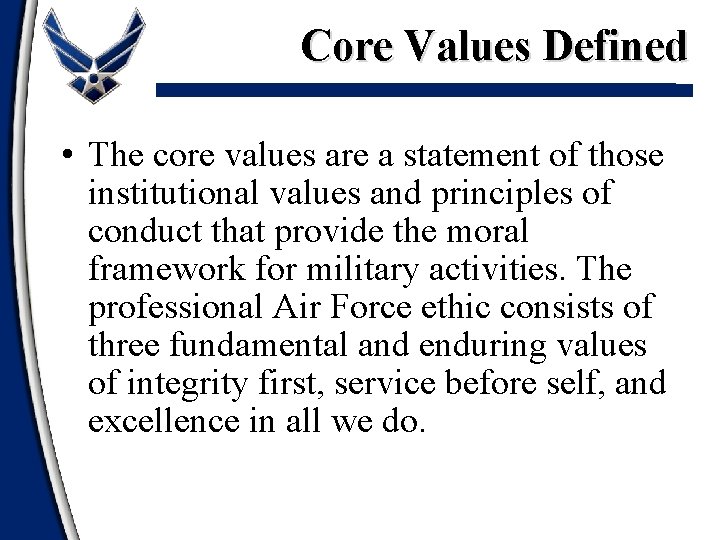 Core Values Defined

• The core values are a statement of those institutional values and principles of conduct that provide the moral framework for military activities. The professional Air Force ethic consists of three fundamental and enduring values of integrity first, service before self, and excellence in all we do.